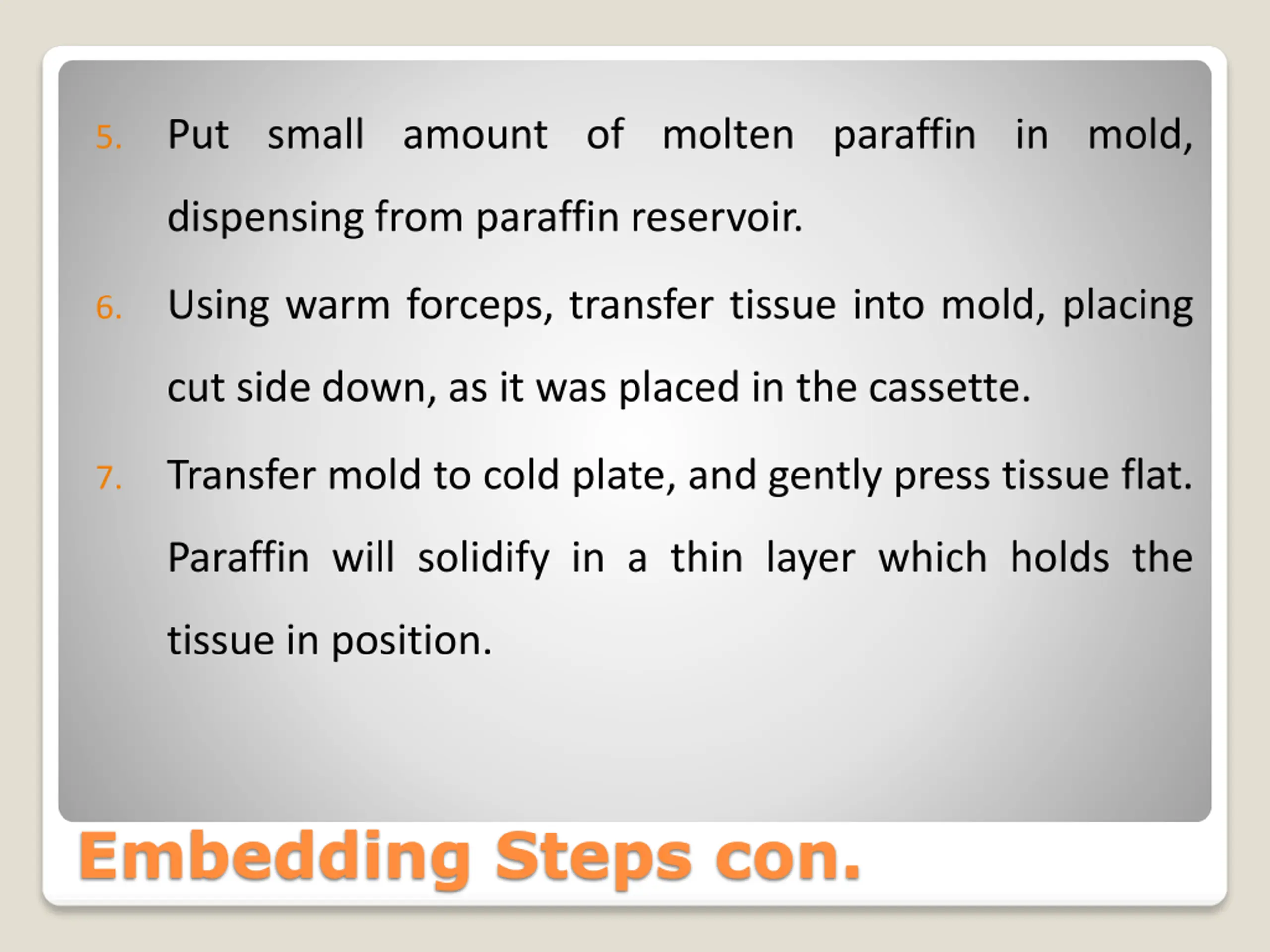 5. Put small amount of molten paraffin in mold, dispensing from paraffin reservoir.

6. Using warm forceps, transfer tissue into mold, placing cut side down, as it was placed in the cassette.

7. Transfer mold to cold plate, and gently press tissue flat. Paraffin will solidify in a thin layer which holds the tissue in position.

Embedding Steps con.